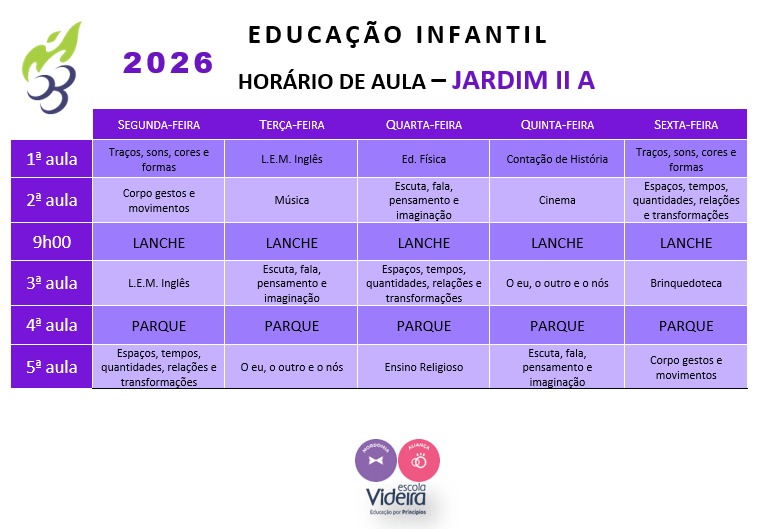 EDUCAÇÃO INFANTIL

2026

HORÁRIO DE AULA – JARDIM II A

| | SEGUNDA-FEIRA | TERÇA-FEIRA | QUARTA-FEIRA | QUINTA-FEIRA | SEXTA-FEIRA |
|---|---|---|---|---|---|
| 1ª aula | Traços, sons, cores e formas | L.E.M. Inglês | Ed. Física | Contação de História | Traços, sons, cores e formas |
| 2ª aula | Corpo gestos e movimentos | Música | Escuta, fala, pensamento e imaginação | Cinema | Espaços, tempos, quantidades, relações e transformações |
| 9h00 | LANCHE | LANCHE | LANCHE | LANCHE | LANCHE |
| 3ª aula | L.E.M. Inglês | Escuta, fala, pensamento e imaginação | Espaços, tempos, quantidades, relações e transformações | O eu, o outro e o nós | Brinquedoteca |
| 4ª aula | PARQUE | PARQUE | PARQUE | PARQUE | PARQUE |
| 5ª aula | Espaços, tempos, quantidades, relações e transformações | O eu, o outro e o nós | Ensino Religioso | Escuta, fala, pensamento e imaginação | Corpo gestos e movimentos |

MORDOMIA ALIANÇA

escola Videira
Educação por Princípios